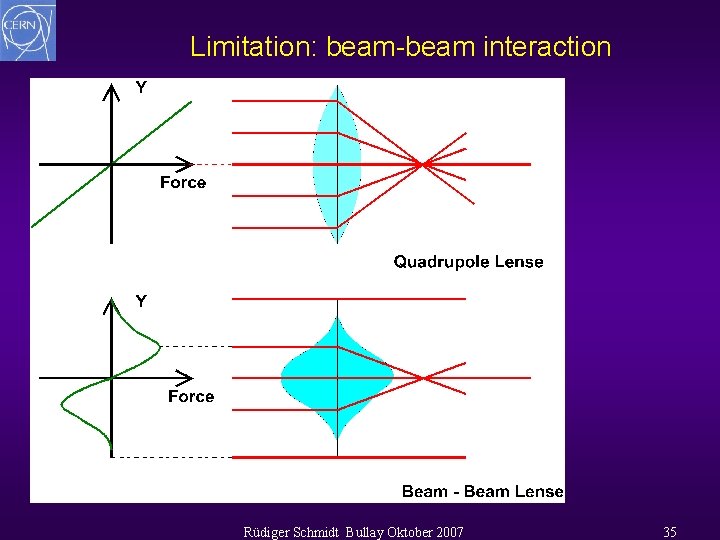 CERN

Limitation: beam-beam interaction

Y

Force

Quadrupole Lense

Y

Force

Beam - Beam Lense

Rüdiger Schmidt Bullay Oktober 2007

35